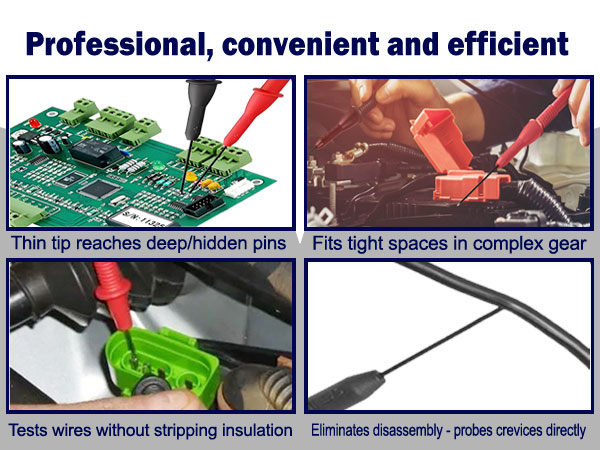 Professional, convenient and efficient

S/N:11325

Thin tip reaches deep/hidden pins

Fits tight spaces in complex gear

Tests wires without stripping insulation

Eliminates disassembly - probes crevices directly